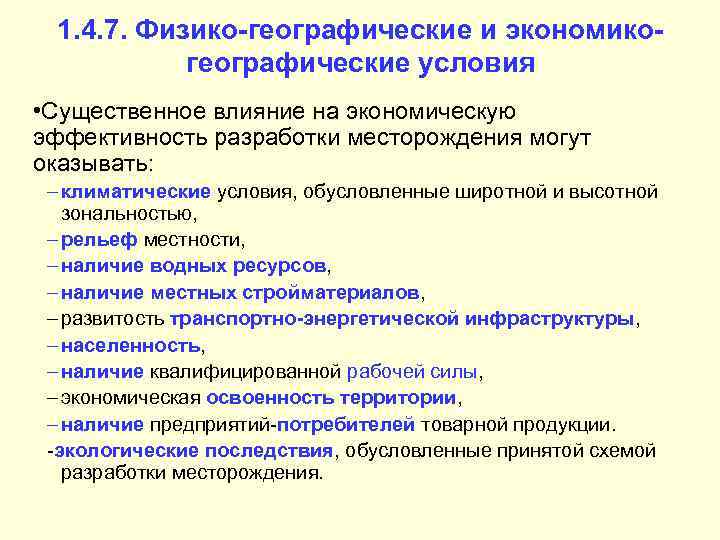 1.4.7. Физико-географические и экономико-географические условия

•Существенное влияние на экономическую эффективность разработки месторождения могут оказывать:

– климатические условия, обусловленные широтной и высотной зональностью,
– рельеф местности,
– наличие водных ресурсов,
– наличие местных стройматериалов,
– развитость транспортно-энергетической инфраструктуры,
– населенность,
– наличие квалифицированной рабочей силы,
– экономическая освоенность территории,
– наличие предприятий-потребителей товарной продукции.
-экологические последствия, обусловленные принятой схемой разработки месторождения.